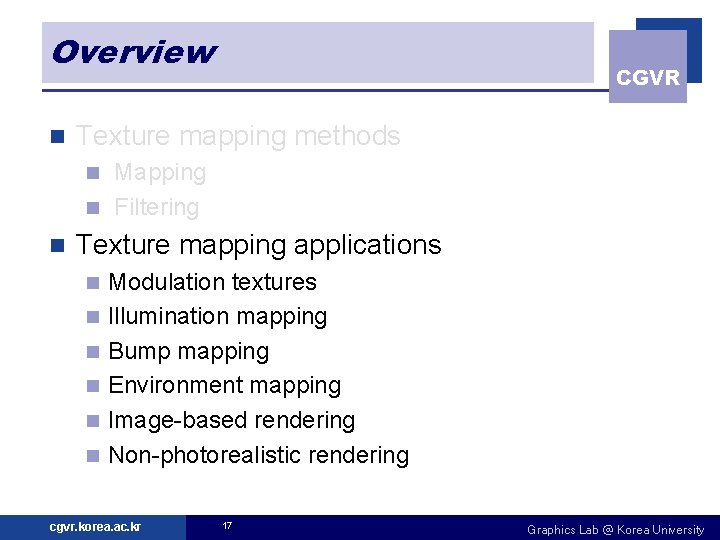 Overview

CGVR

Texture mapping methods
Mapping
Filtering

Texture mapping applications
Modulation textures
Illumination mapping
Bump mapping
Environment mapping
Image-based rendering
Non-photorealistic rendering

cgvr.korea.ac.kr 17 Graphics Lab @ Korea University